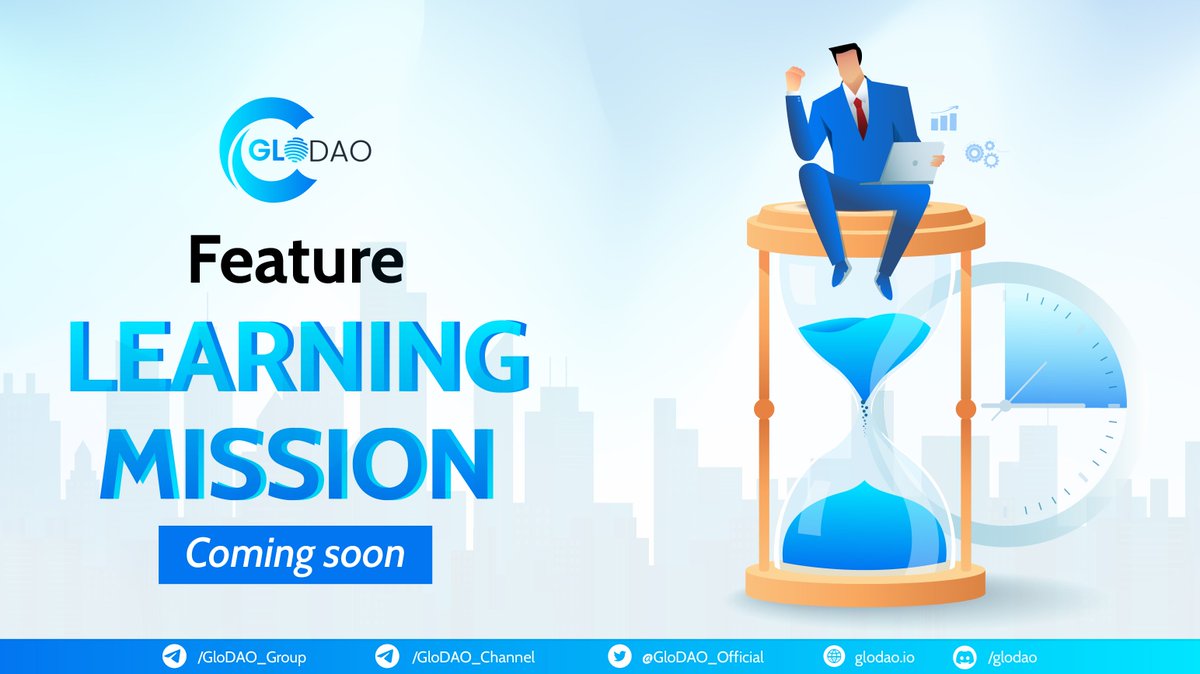 GLODAO

Feature

LEARNING MISSION

Coming soon

/GloDAO_Group /GloDAO_Channel @GloDAO_Official glodao.io /glodao